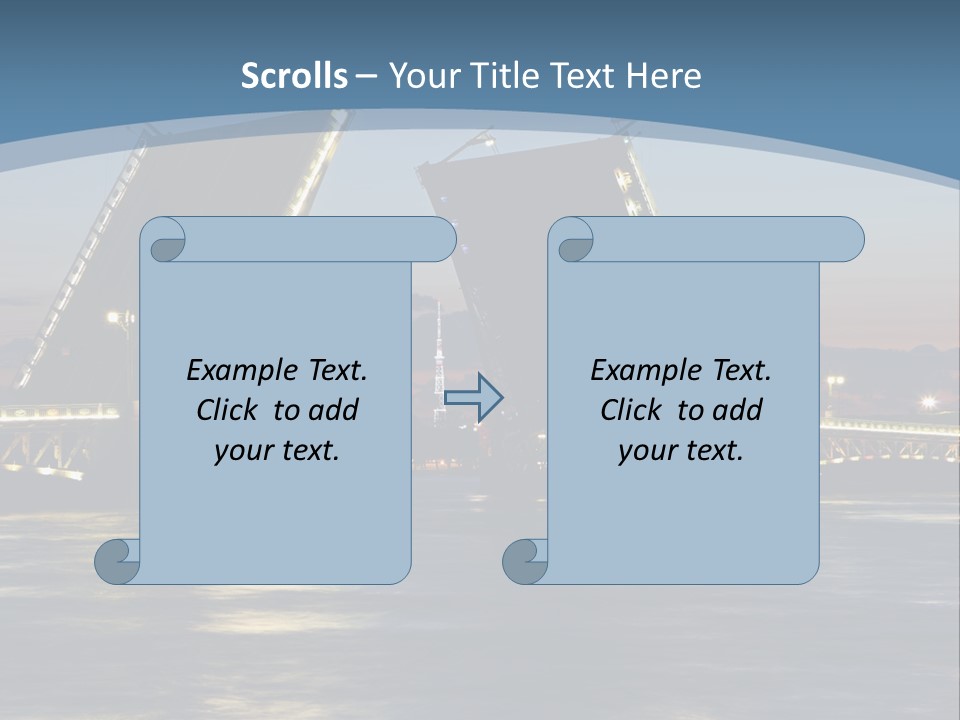 Scrolls – Your Title Text Here

Example Text. Click to add your text.

Example Text. Click to add your text.